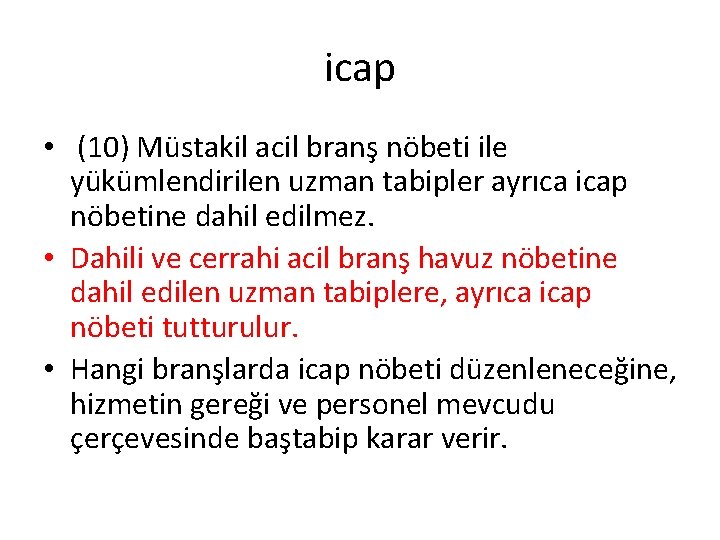 icap

• (10) Müstakil acil branş nöbeti ile yükümlendirilen uzman tabipler ayrıca icap nöbetine dahil edilmez.

• Dahili ve cerrahi acil branş havuz nöbetine dahil edilen uzman tabiplere, ayrıca icap nöbeti tutturulur.

• Hangi branşlarda icap nöbeti düzenleneceğine, hizmetin gereği ve personel mevcudu çerçevesinde baştabip karar verir.